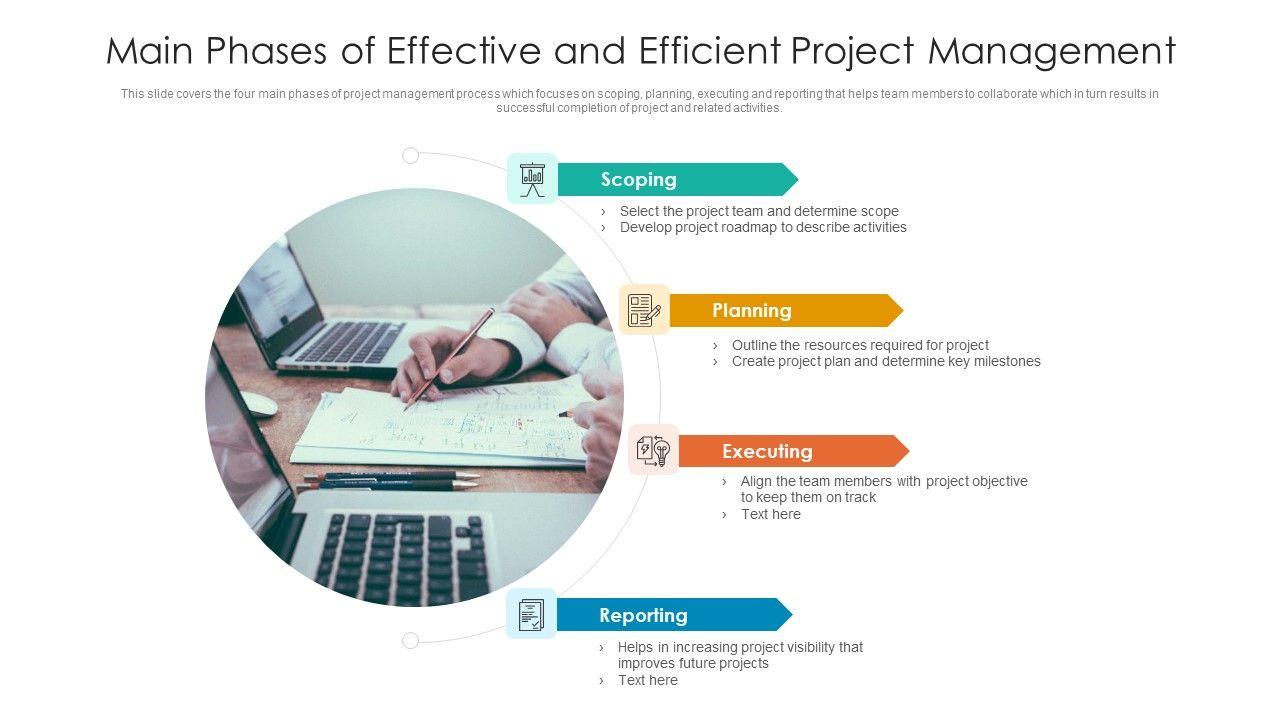 Main Phases of Effective and Efficient Project Management

This slide covers the four main phases of project management process which focuses on scoping, planning, executing and reporting that helps team members to collaborate which in turn results in successful completion of project and related activities.

Scoping

› Select the project team and determine scope
› Develop project roadmap to describe activities

Planning

› Outline the resources required for project
› Create project plan and determine key milestones

Executing

› Align the team members with project objective to keep them on track
› Text here

Reporting

› Helps in increasing project visibility that improves future projects
› Text here